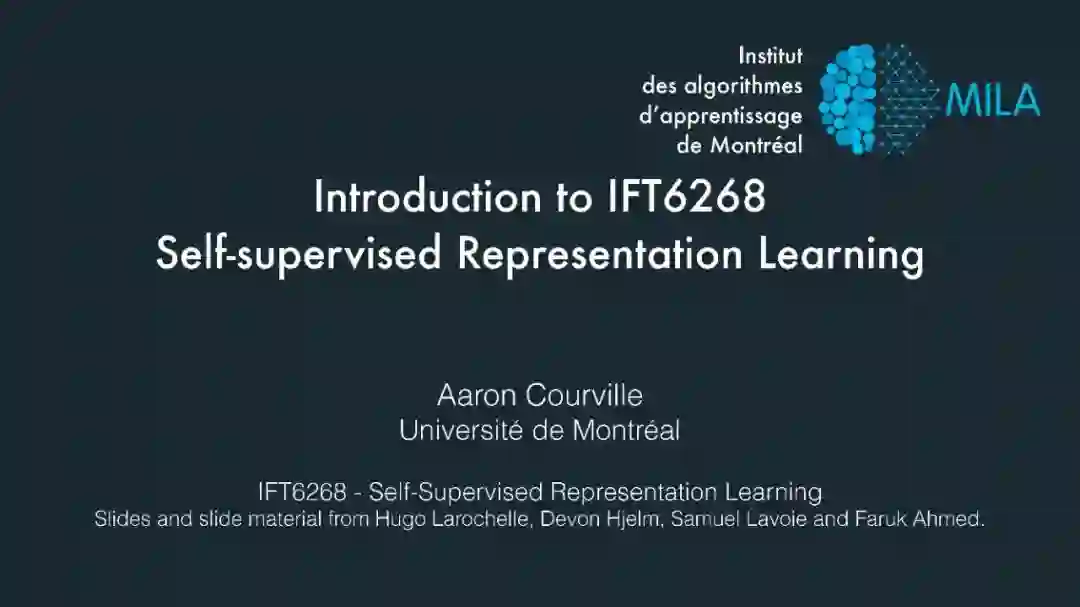 Institut
des algorithmes
d'apprentissage
de Montréal

MILA

Introduction to IFT6268
Self-supervised Representation Learning

Aaron Courville
Université de Montréal

IFT6268 - Self-Supervised Representation Learning
Slides and slide material from Hugo Larochelle, Devon Hjelm, Samuel Lavoie and Faruk Ahmed.